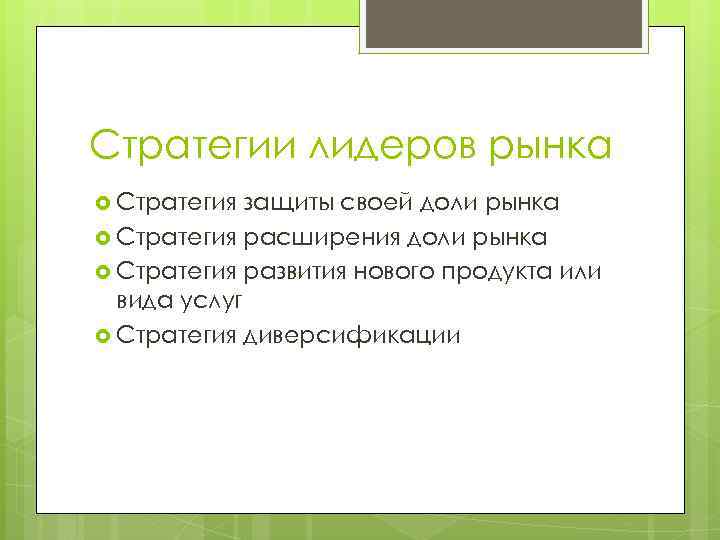 Стратегии лидеров рынка

Стратегия защиты своей доли рынка
Стратегия расширения доли рынка
Стратегия развития нового продукта или вида услуг
Стратегия диверсификации